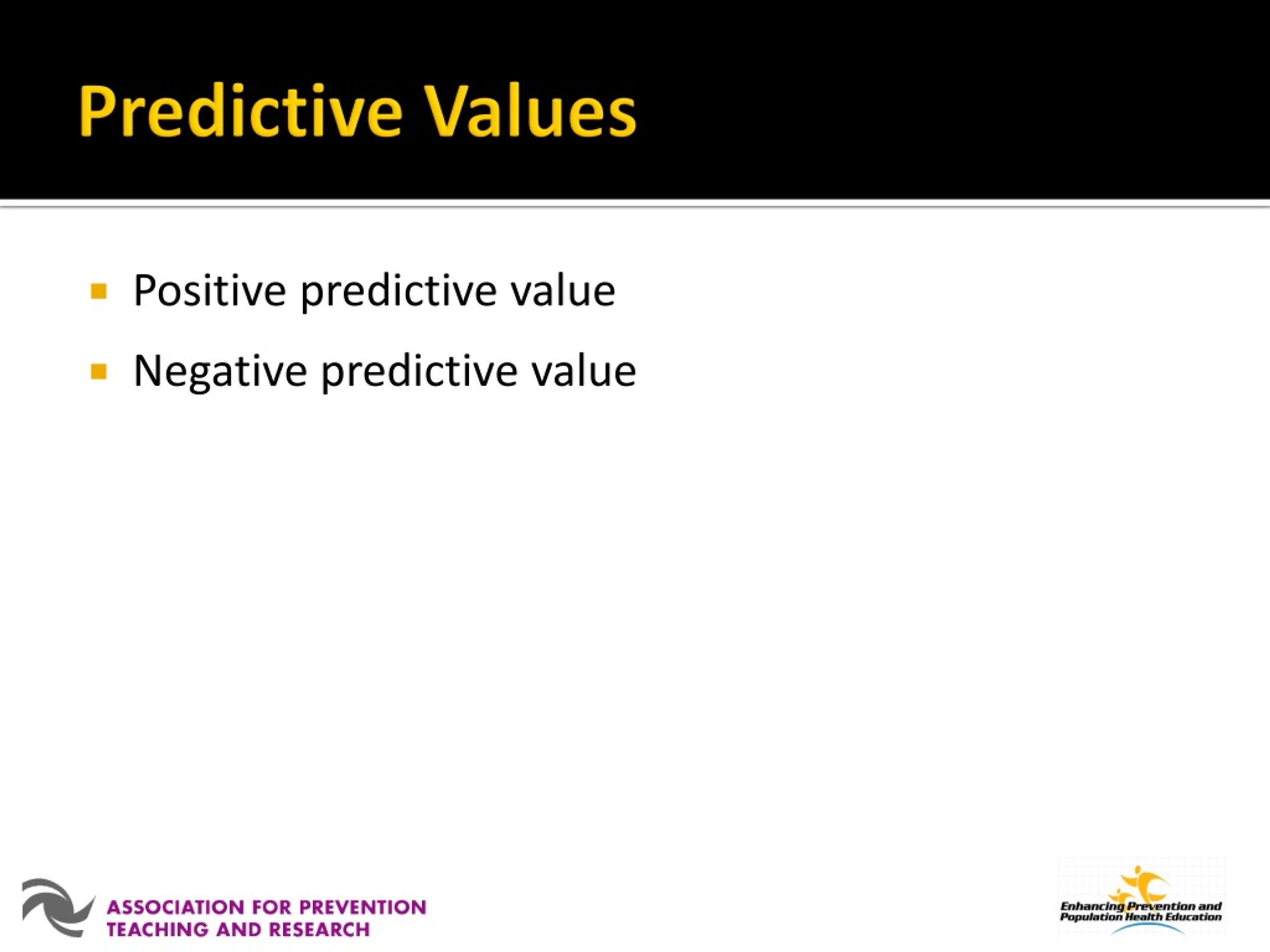 Predictive Values

Positive predictive value

Negative predictive value

ASSOCIATION FOR PREVENTION TEACHING AND RESEARCH

Enhancing Prevention and Population Health Education